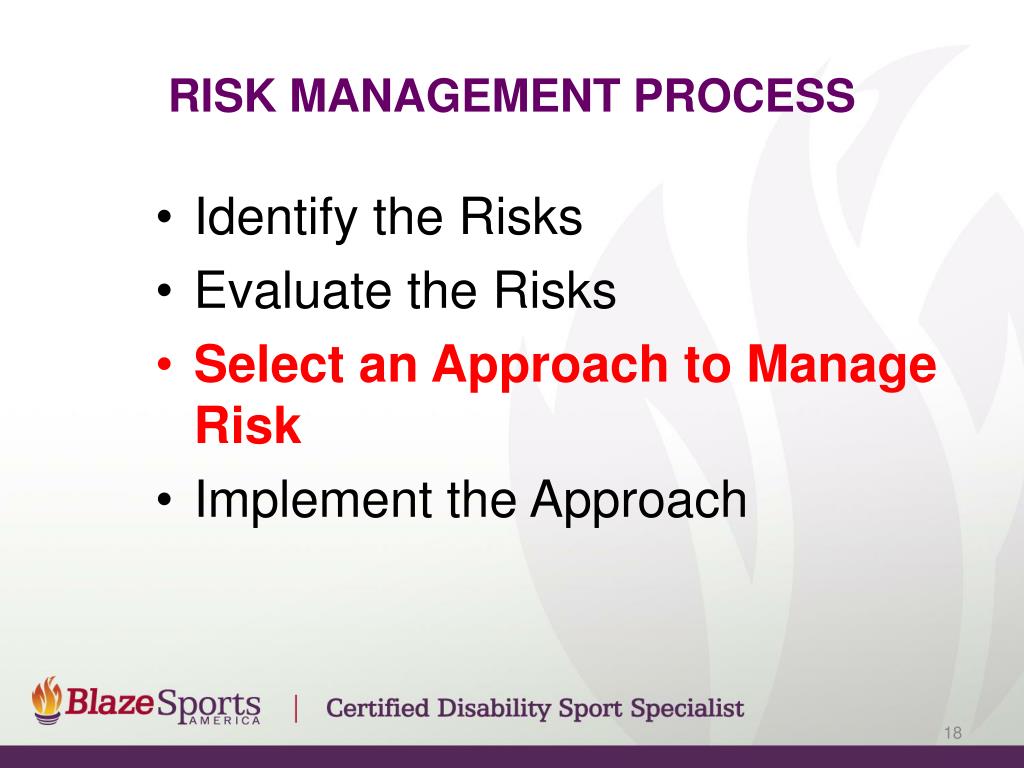 RISK MANAGEMENT PROCESS

• Identify the Risks
• Evaluate the Risks
• Select an Approach to Manage Risk
• Implement the Approach

BlazeSports AMERICA | Certified Disability Sport Specialist

18